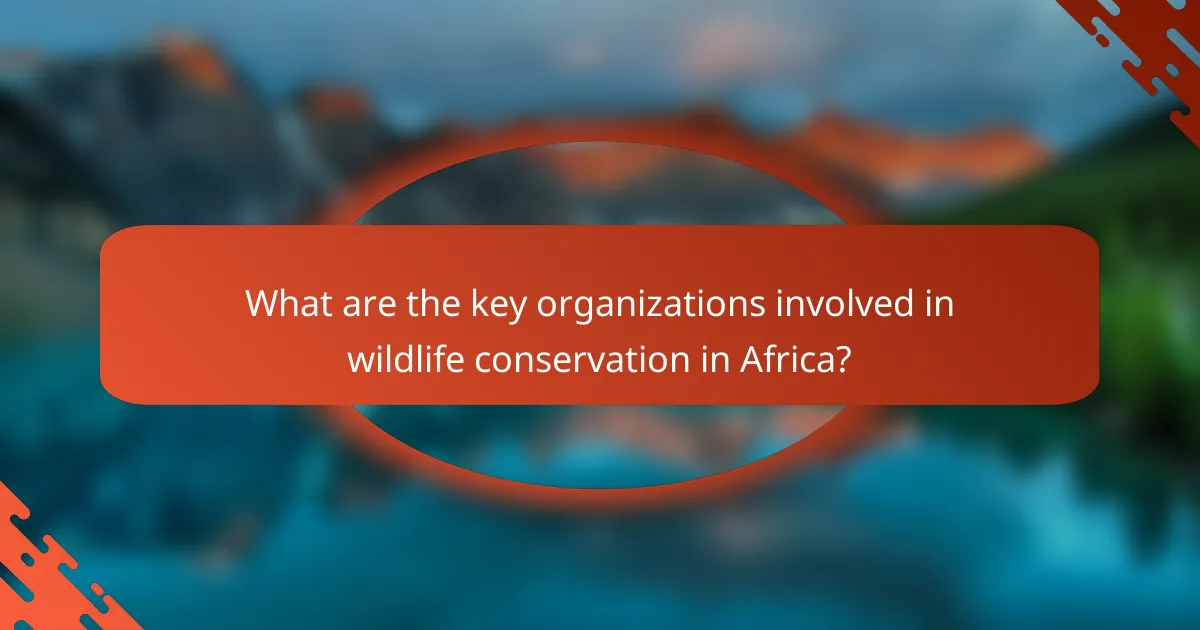 What are the key organizations involved in wildlife conservation in Africa?